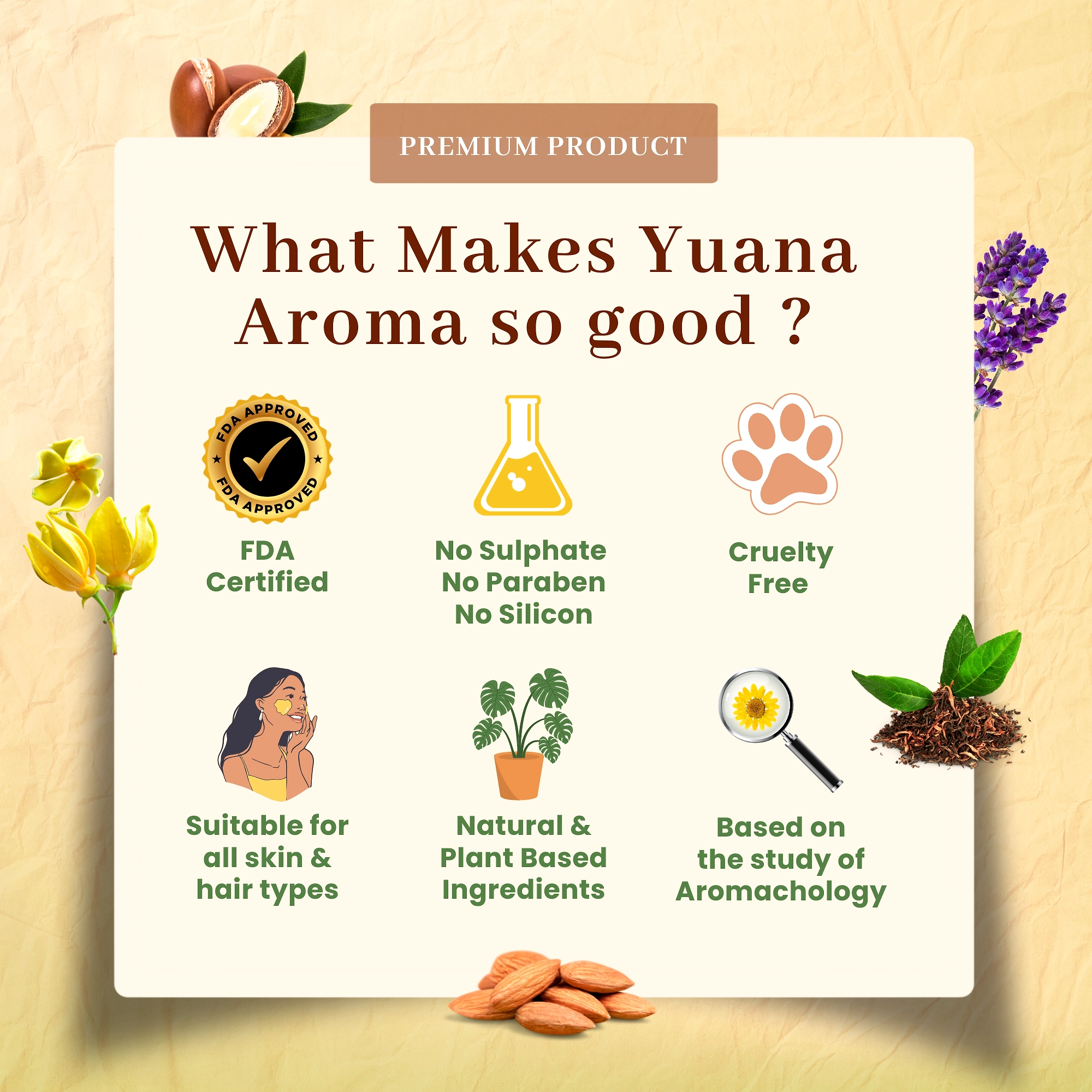 PREMIUM PRODUCT

What Makes Yuana Aroma so good ?

FDA APPROVED FDA APPROVED

FDA Certified

No Sulphate
No Paraben
No Silicon

Cruelty Free

Suitable for all skin & hair types

Natural & Plant Based Ingredients

Based on the study of Aromachology